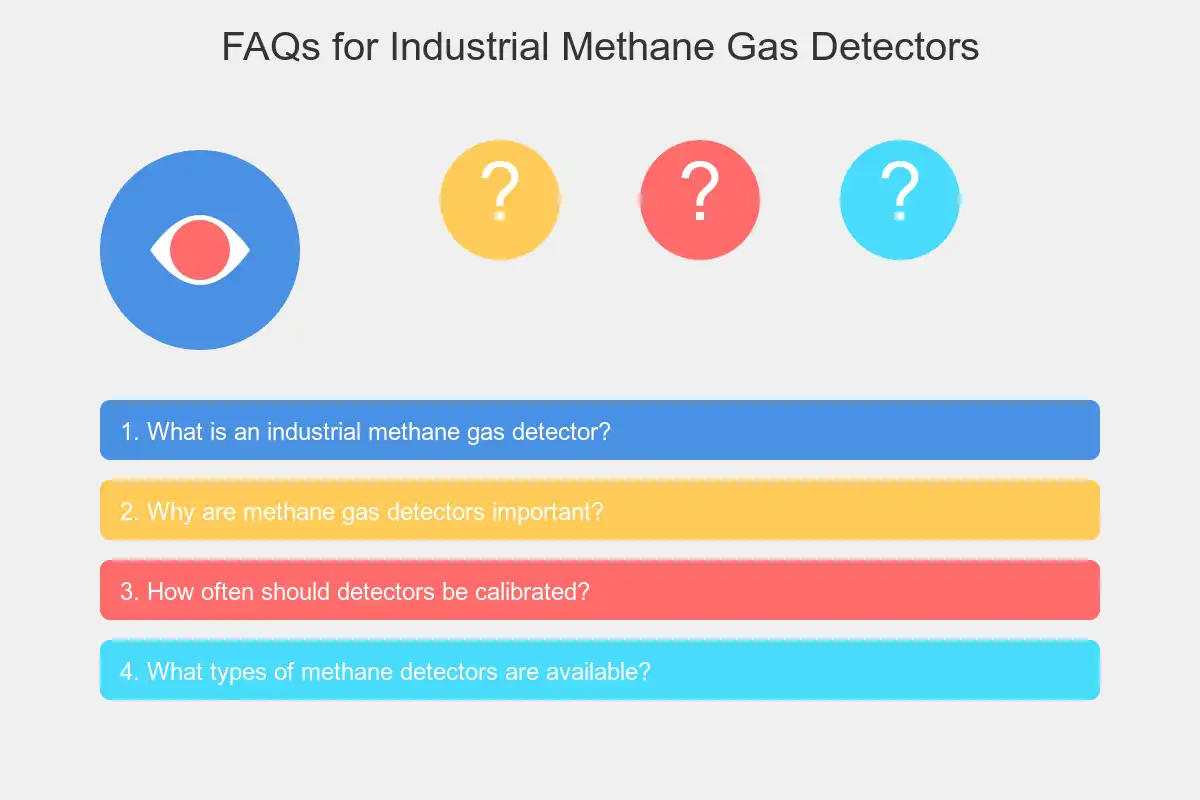 FAQs for Industrial Methane Gas Detectors

?

?

?

1. What is an industrial methane gas detector?

2. Why are methane gas detectors important?

3. How often should detectors be calibrated?

4. What types of methane detectors are available?